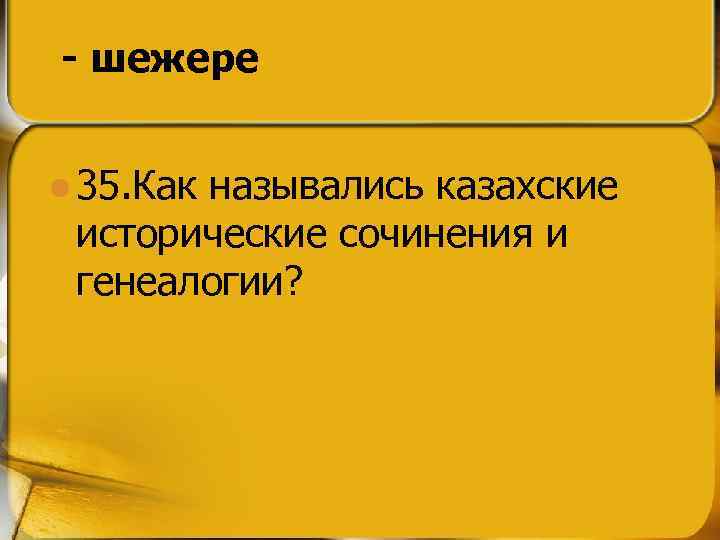 - шежере

35.Как назывались казахские исторические сочинения и генеалогии?